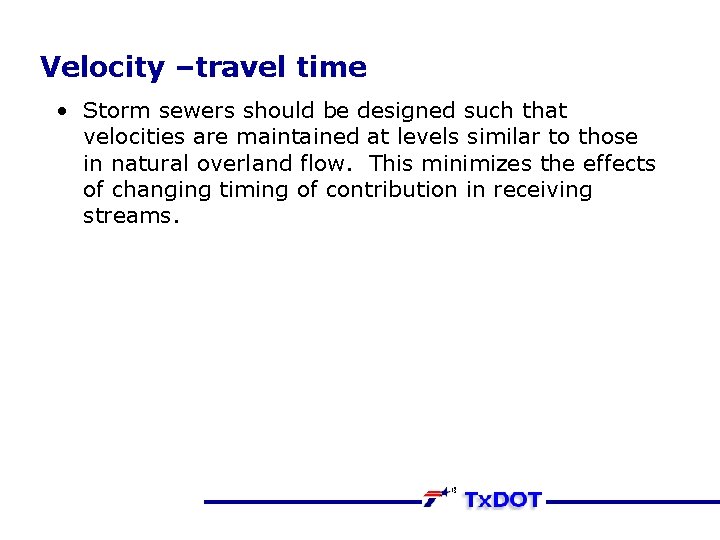 Velocity –travel time

• Storm sewers should be designed such that velocities are maintained at levels similar to those in natural overland flow.  This minimizes the effects of changing timing of contribution in receiving streams.

TxDOT